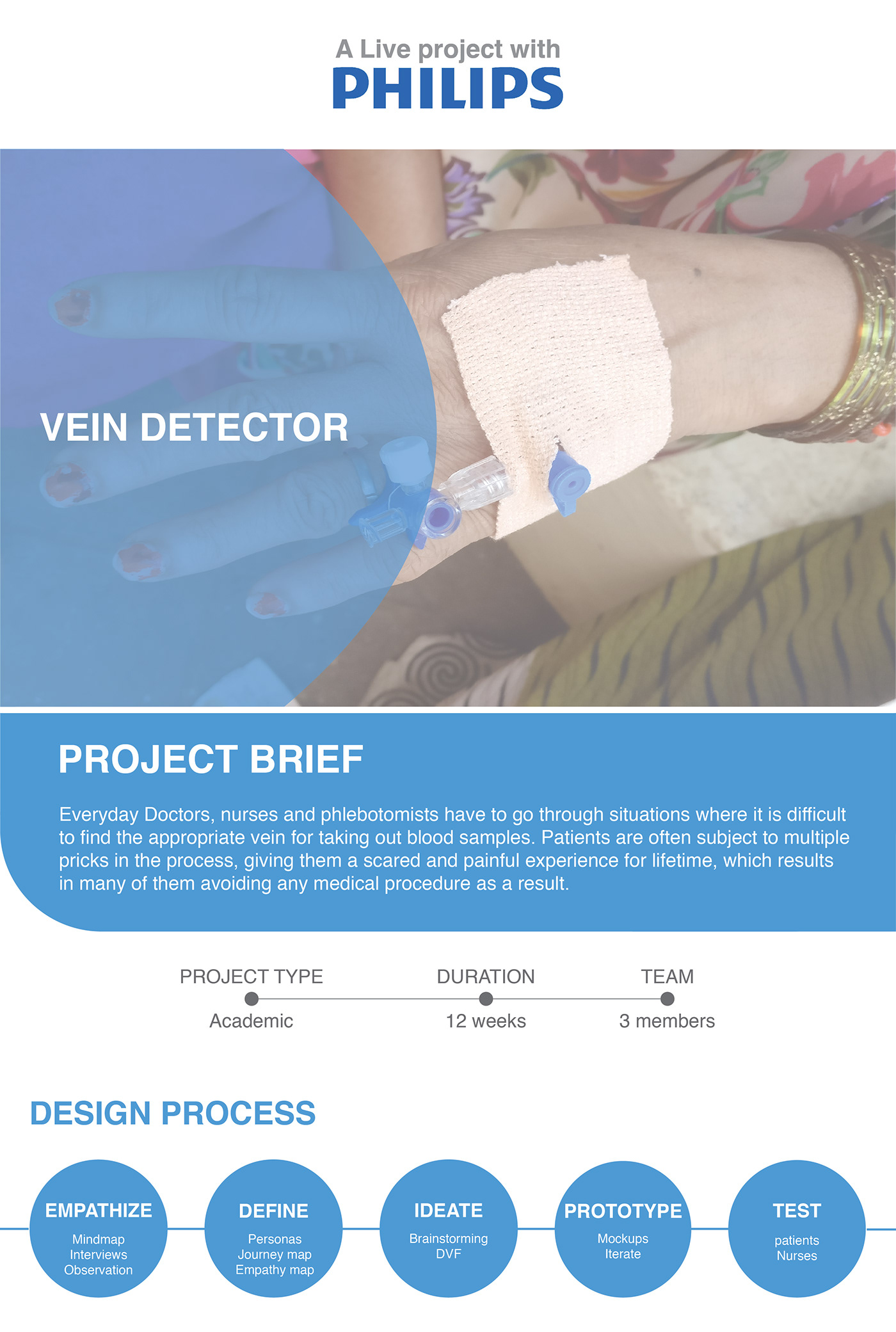 A Live project with
PHILIPS

VEIN DETECTOR

PROJECT BRIEF

Everyday Doctors, nurses and phlebotomists have to go through situations where it is difficult to find the appropriate vein for taking out blood samples. Patients are often subject to multiple pricks in the process, giving them a scared and painful experience for lifetime, which results in many of them avoiding any medical procedure as a result.

PROJECT TYPE
Academic

DURATION
12 weeks

TEAM
3 members

DESIGN PROCESS

EMPATHIZE
Mindmap
Interviews
Observation

DEFINE
Personas
Journey map
Empathy map

IDEATE
Brainstorming
DVF

PROTOTYPE
Mockups
Iterate

TEST
patients
Nurses